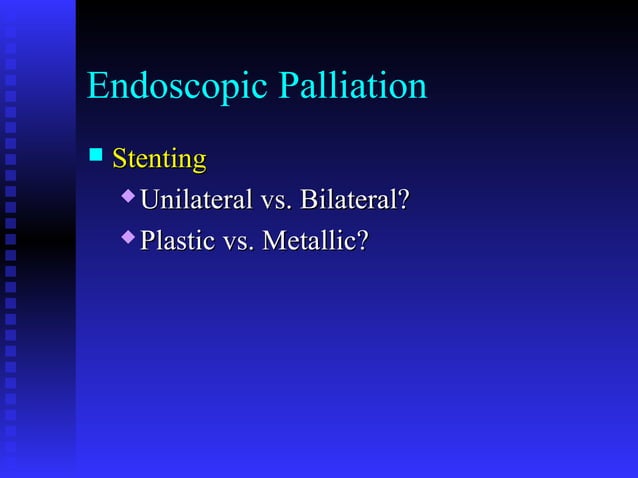 Endoscopic Palliation

Stenting

Unilateral vs. Bilateral?

Plastic vs. Metallic?